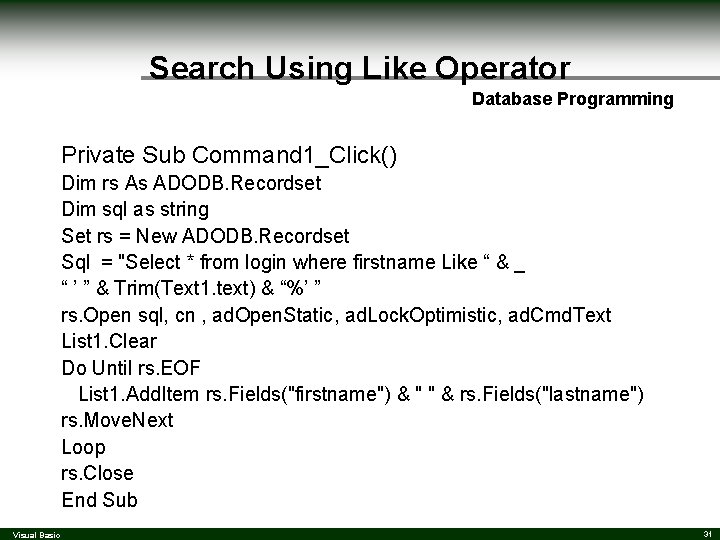 Search Using Like Operator

Database Programming

Private Sub Command1_Click()
Dim rs As ADODB.Recordset
Dim sql as string
Set rs = New ADODB.Recordset
Sql = "Select * from login where firstname Like “ & _
“ ’ ” & Trim(Text1.text) & “%’ ”
rs.Open sql, cn , adOpenStatic, adLockOptimistic, adCmdText
List1.Clear
Do Until rs.EOF
List1.AddItem rs.Fields("firstname") & " " & rs.Fields("lastname")
rs.MoveNext
Loop
rs.Close
End Sub

Visual Basic

31